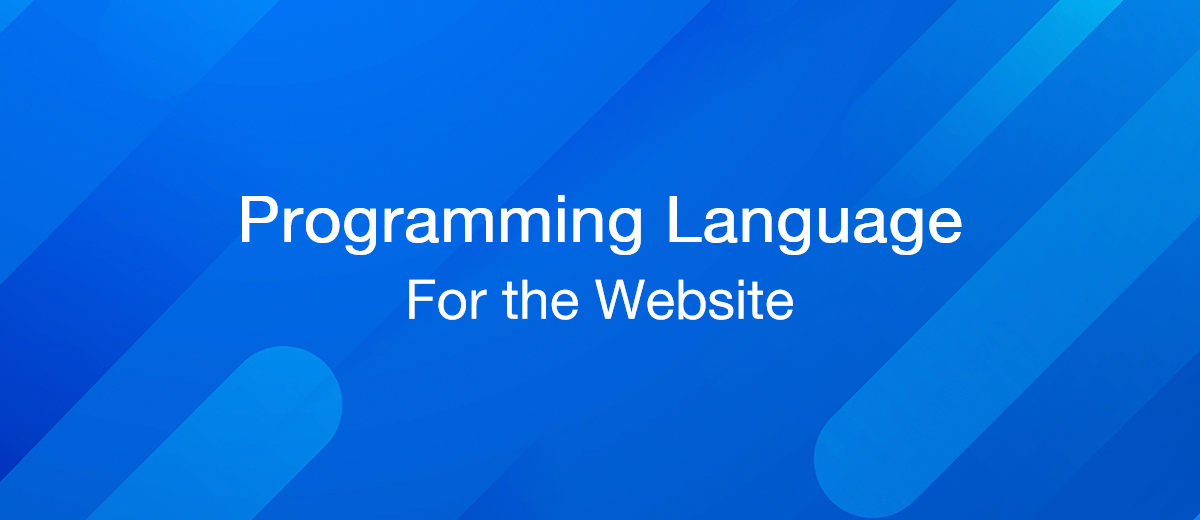 Programming Language
For the Website